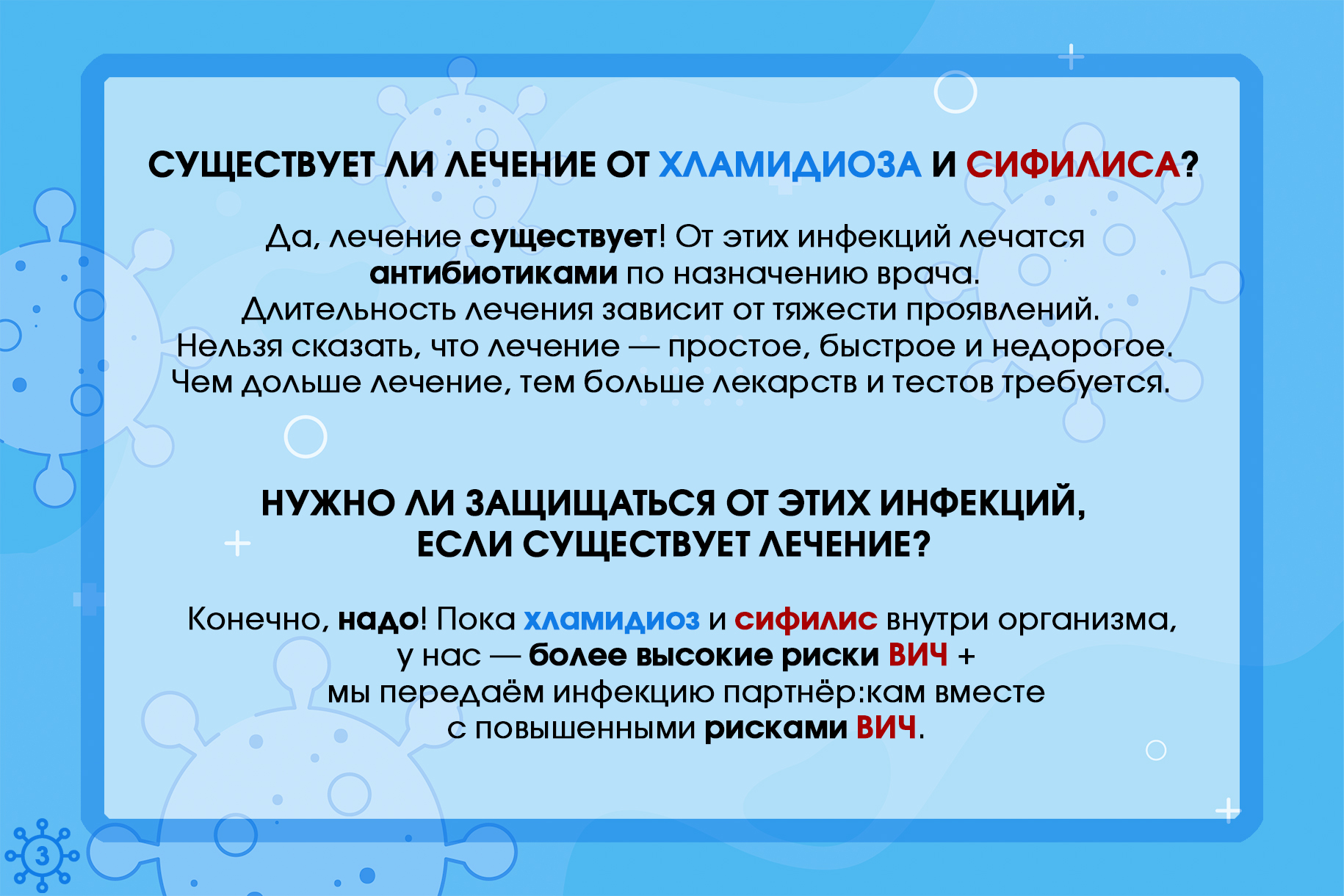 СУЩЕСТВУЕТ ЛИ ЛЕЧЕНИЕ ОТ ХЛАМИДИОЗА И СИФИЛИСА?

Да, лечение существует! От этих инфекций лечатся антибиотиками по назначению врача. Длительность лечения зависит от тяжести проявлений. Нельзя сказать, что лечение — простое, быстрое и недорогое. Чем дольше лечение, тем больше лекарств и тестов требуется.

НУЖНО ЛИ ЗАЩИЩАТЬСЯ ОТ ЭТИХ ИНФЕКЦИЙ, ЕСЛИ СУЩЕСТВУЕТ ЛЕЧЕНИЕ?

Конечно, надо! Пока хламидиоз и сифилис внутри организма, у нас — более высокие риски ВИЧ + мы передаём инфекцию партнёр:кам вместе с повышенными рисками ВИЧ.

3